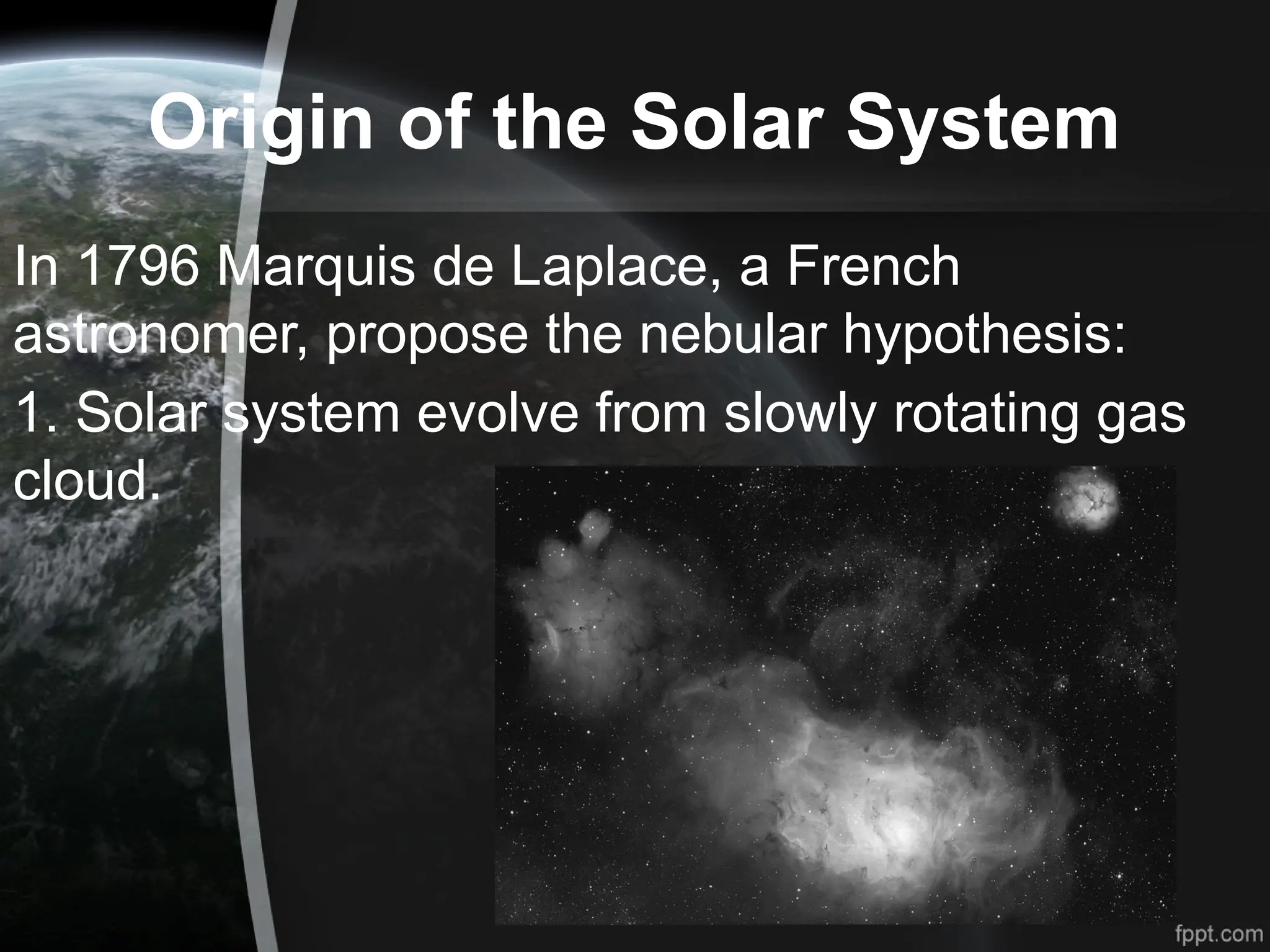 Origin of the Solar System

In 1796 Marquis de Laplace, a French astronomer, propose the nebular hypothesis:

1. Solar system evolve from slowly rotating gas cloud.

fppt.com